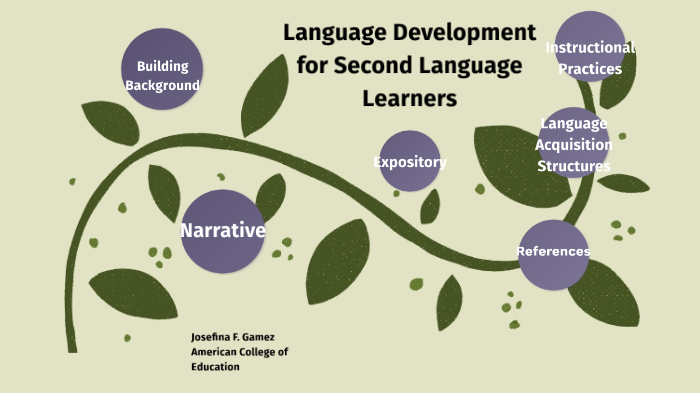 Language Development for Second Language Learners

Building Background

Instructional Practices

Language Acquisition Structures

Expository

Narrative

References

Josefina F. Gamez
American College of Education